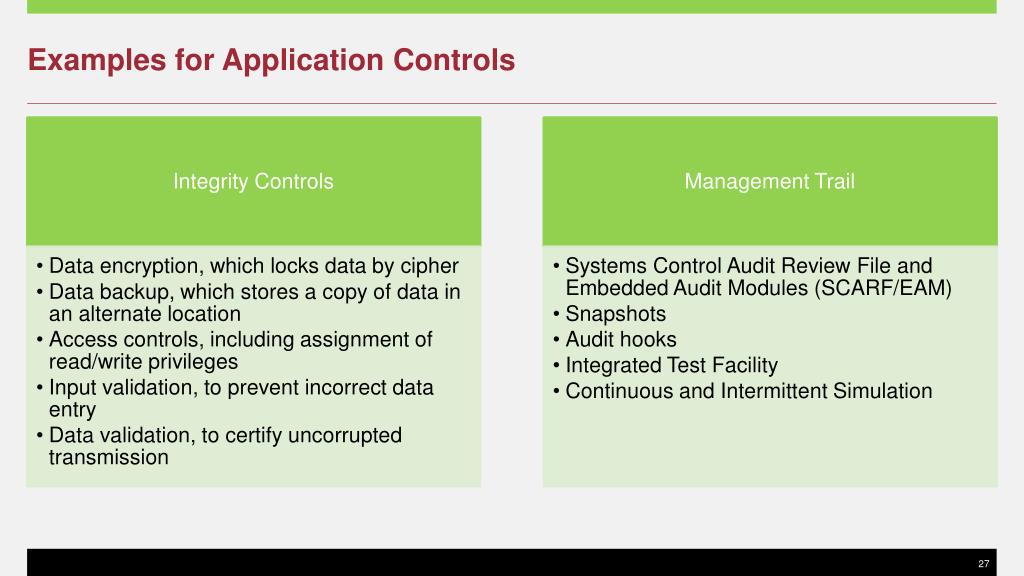 Examples for Application Controls

Integrity Controls

• Data encryption, which locks data by cipher
• Data backup, which stores a copy of data in an alternate location
• Access controls, including assignment of read/write privileges
• Input validation, to prevent incorrect data entry
• Data validation, to certify uncorrupted transmission

Management Trail

• Systems Control Audit Review File and Embedded Audit Modules (SCARF/EAM)
• Snapshots
• Audit hooks
• Integrated Test Facility
• Continuous and Intermittent Simulation

27